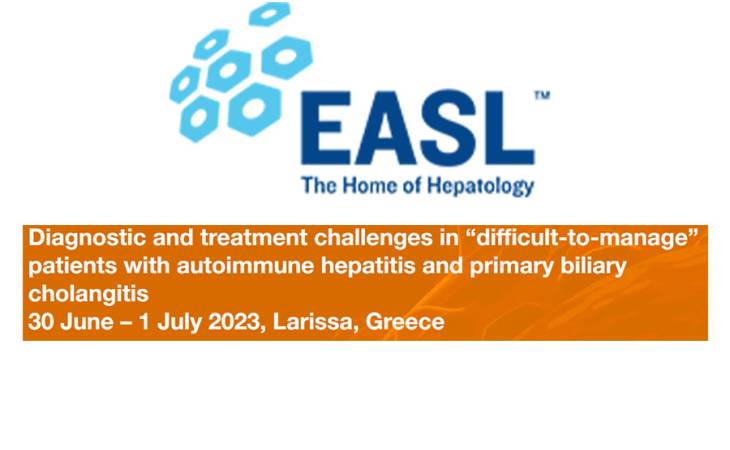 EASL™
The Home of Hepatology

Diagnostic and treatment challenges in “difficult-to-manage” patients with autoimmune hepatitis and primary biliary cholangitis
30 June – 1 July 2023, Larissa, Greece